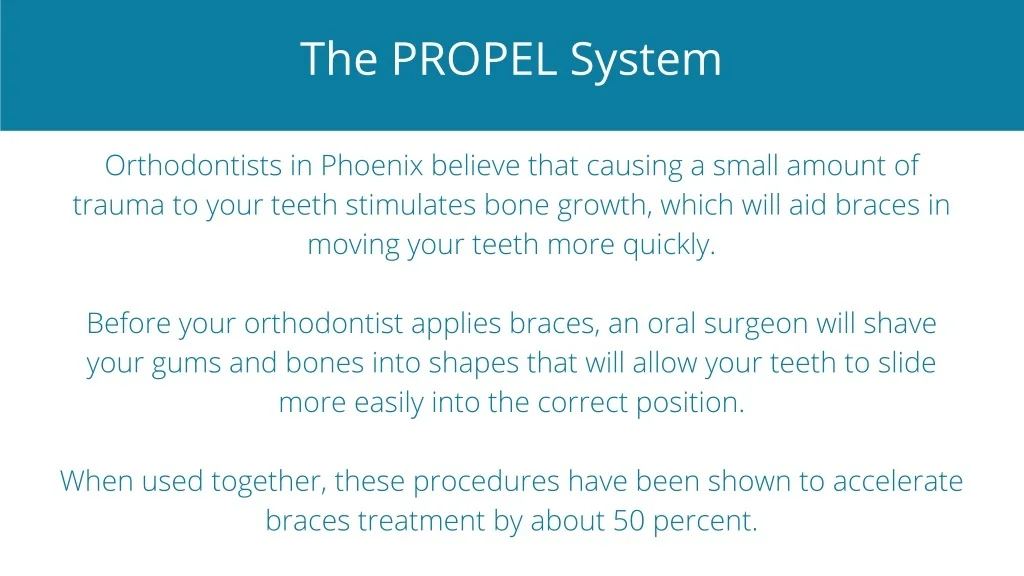 The PROPEL System

Orthodontists in Phoenix believe that causing a small amount of trauma to your teeth stimulates bone growth, which will aid braces in moving your teeth more quickly.

Before your orthodontist applies braces, an oral surgeon will shave your gums and bones into shapes that will allow your teeth to slide more easily into the correct position.

When used together, these procedures have been shown to accelerate braces treatment by about 50 percent.